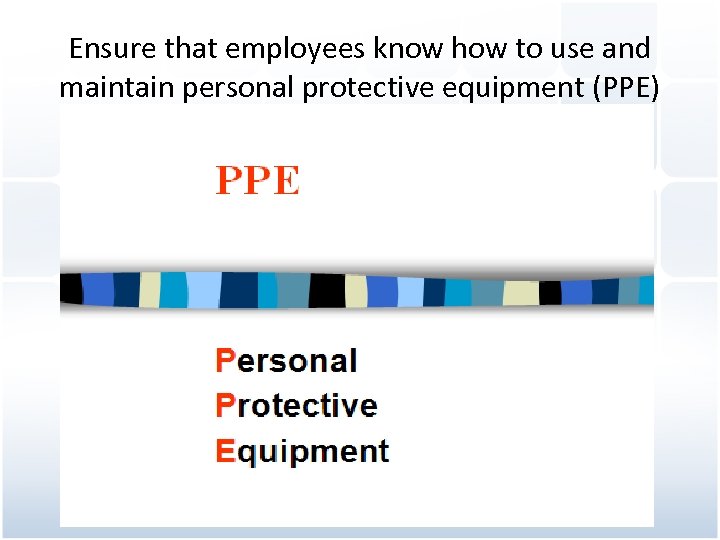 Ensure that employees know how to use and maintain personal protective equipment (PPE)

PPE

Personal
Protective
Equipment